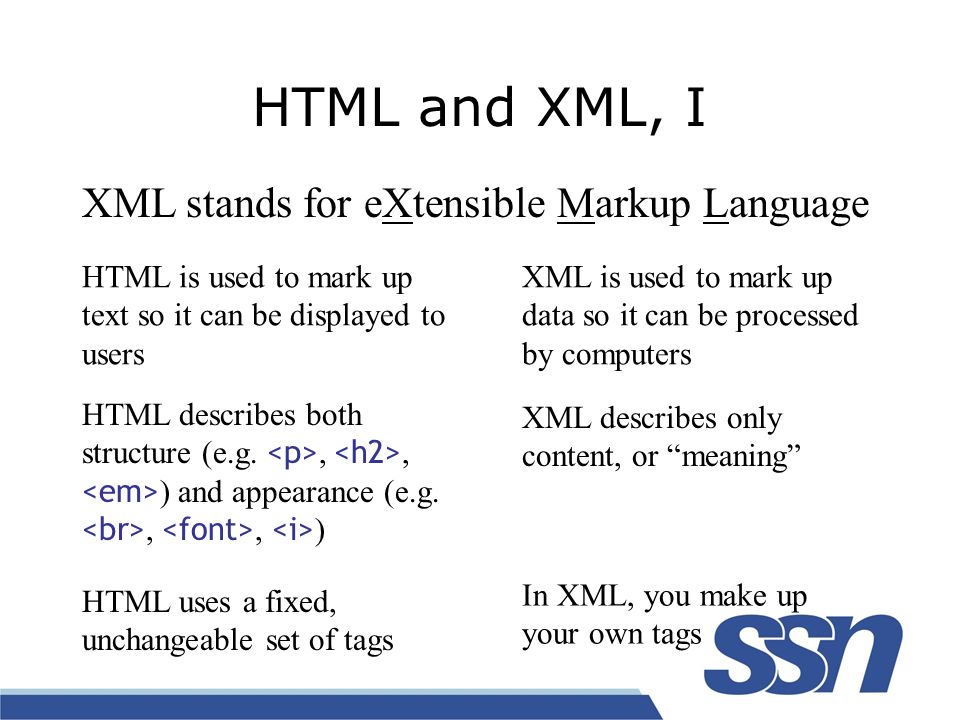 HTML and XML, I

XML stands for eXtensible Markup Language

HTML is used to mark up text so it can be displayed to users

HTML describes both structure (e.g. <p>, <h2>, <em>) and appearance (e.g. <br>, <font>, <i>)

HTML uses a fixed, unchangeable set of tags

XML is used to mark up data so it can be processed by computers

XML describes only content, or “meaning”

In XML, you make up your own tags

SSN